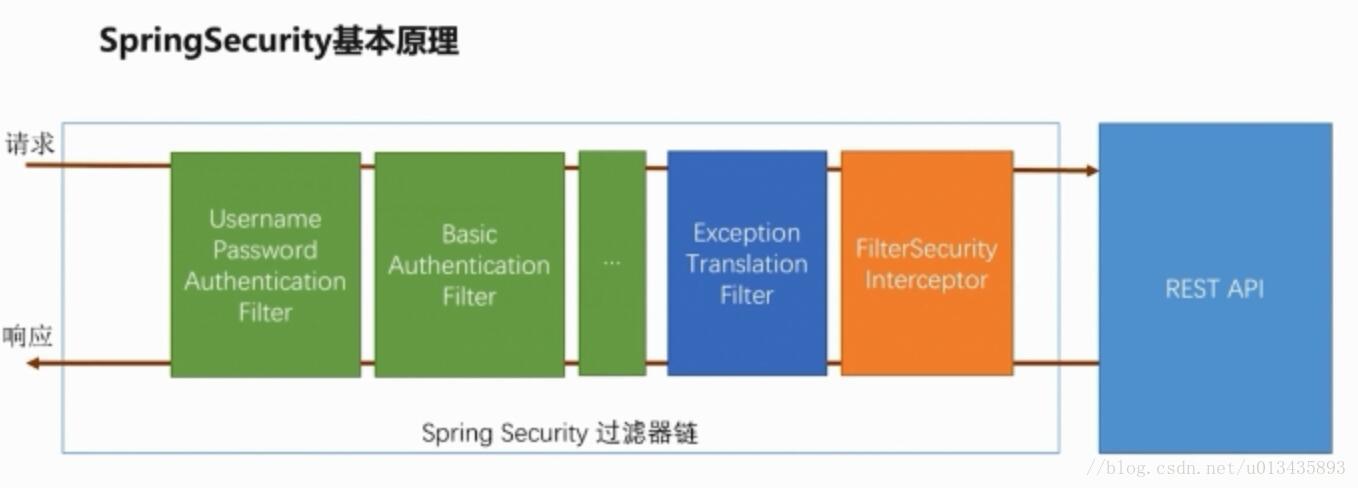 SpringSecurity基本原理

请求

响应

Username Password Authentication Filter

Basic Authentication Filter

...

Exception Translation Filter

FilterSecurity Interceptor

REST API

Spring Security 过滤器链

//blog.csdn.net/u013435893